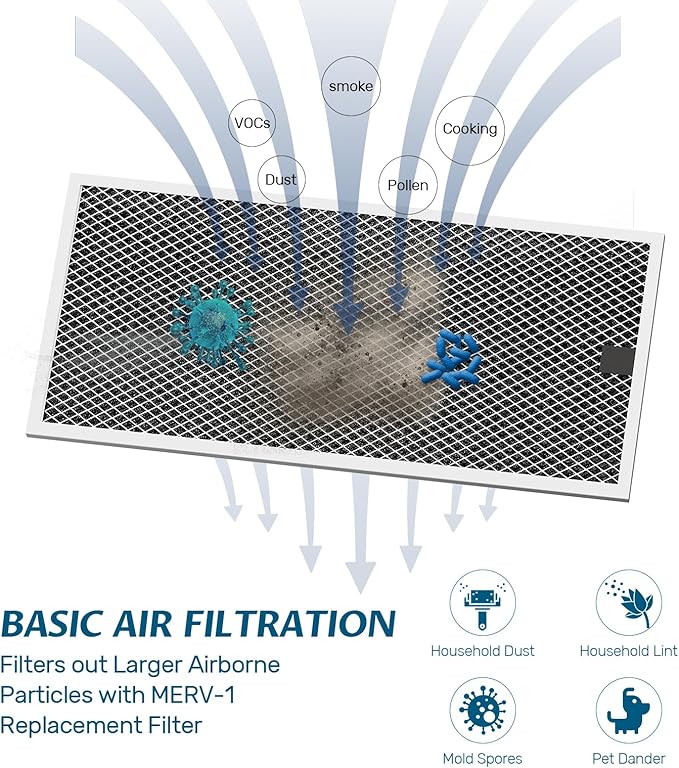 smoke

VOCs

Cooking

Dust

Pollen

BASIC AIR FILTRATION

Filters out Larger Airborne Particles with MERV-1 Replacement Filter

Household Dust

Household Lint

Mold Spores

Pet Dander